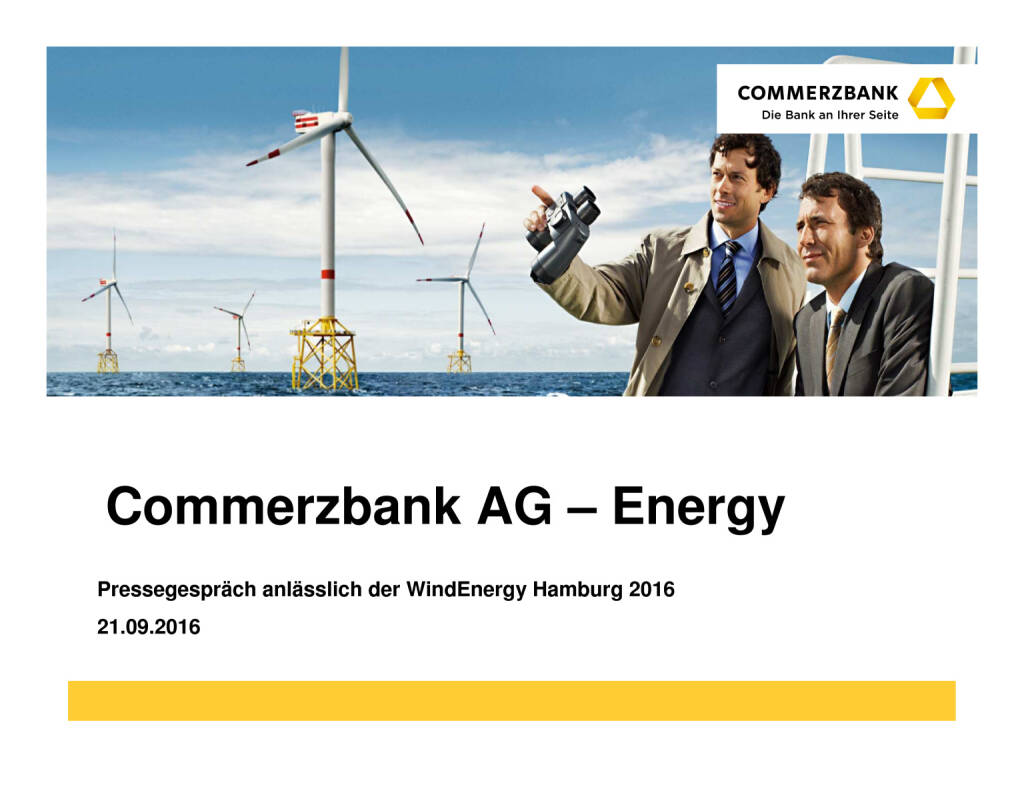 COMMERZBANK
Die Bank an Ihrer Seite

Commerzbank AG – Energy

Pressegespräch anlässlich der WindEnergy Hamburg 2016

21.09.2016